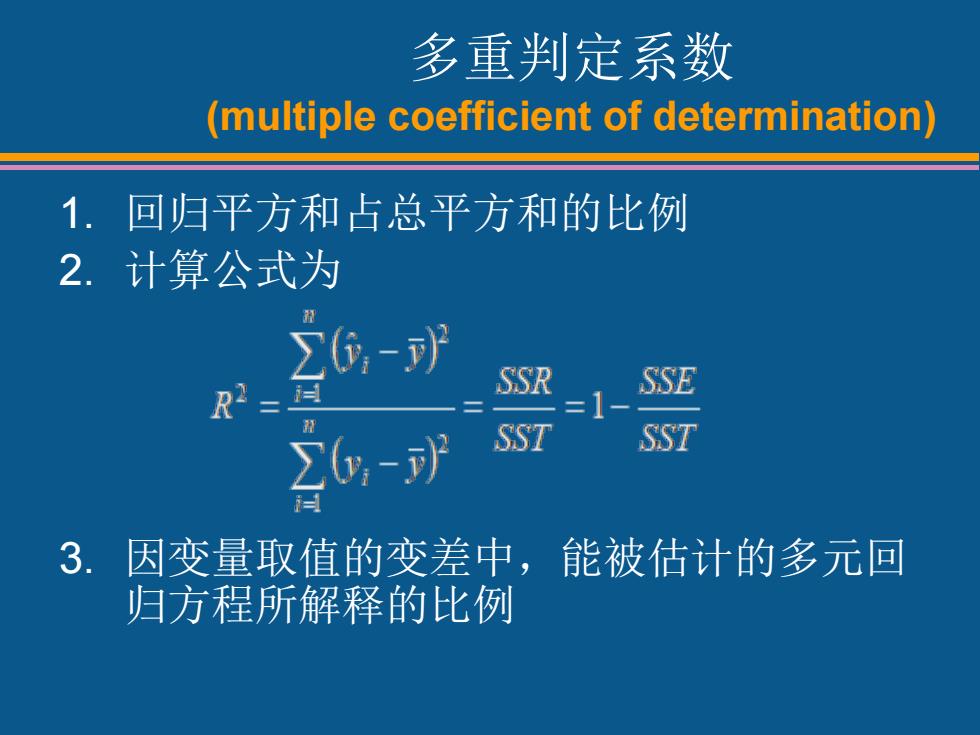 多重判定系数
(multiple coefficient of determination)

1. 回归平方和占总平方和的比例
2. 计算公式为

$R^2 = \frac{\sum_{i=1}^{n}(\hat{y}_i - \bar{y})^2}{\sum_{i=1}^{n}(y_i - \bar{y})^2} = \frac{SSR}{SST} = 1 - \frac{SSE}{SST}$

3. 因变量取值的变差中，能被估计的多元回归方程所解释的比例